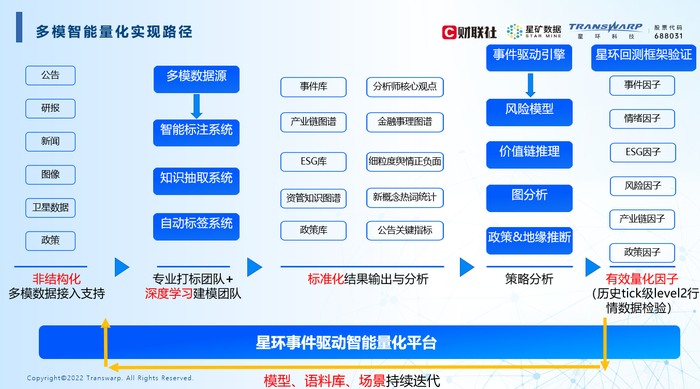 多模智能量化实现路径

财联社 星矿数据 STAR MINE TRANSWARP 星环科技 股票代码 688031

公告
研报
新闻
图像
卫星数据
政策

非结构化
多模数据接入支持

多模数据源
智能标注系统
知识抽取系统
自动标签系统

专业打标团队+
深度学习建模团队

事件库
产业链图谱
ESG库
资管知识图谱
政策库

分析师核心观点
金融事理图谱
细粒度舆情正负面
新概念热词统计
公告关键指标

标准化结果输出与分析

事件驱动引擎
风险模型
价值链推理
图分析
政策&地缘推断

策略分析

星环回测框架验证
事件因子
情绪因子
ESG因子
风险因子
产业链因子
政策因子

有效量化因子
（历史tick级level2行情数据检验）

星环事件驱动智能量化平台

模型、语料库、场景持续迭代

Copyright©2022 Transwarp. All Rights Reserved.